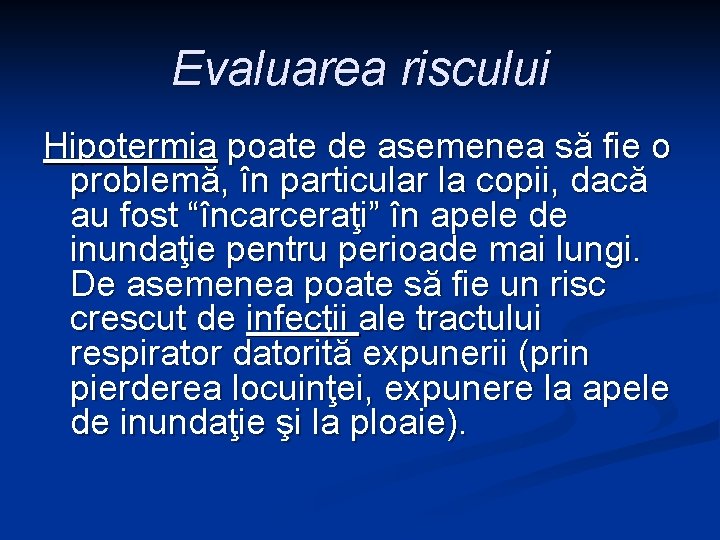 Evaluarea riscului

Hipotermia poate de asemenea să fie o problemă, în particular la copii, dacă au fost “încarceraţi” în apele de inundaţie pentru perioade mai lungi. De asemenea poate să fie un risc crescut de infecţii ale tractului respirator datorită expunerii (prin pierderea locuinţei, expunere la apele de inundaţie şi la ploaie).